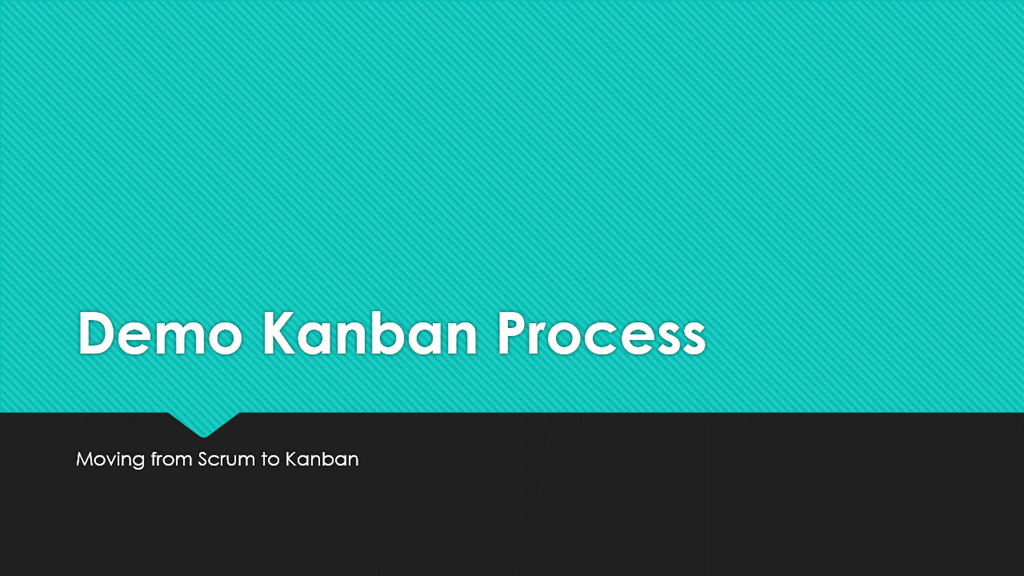 Demo Kanban Process

Moving from Scrum to Kanban